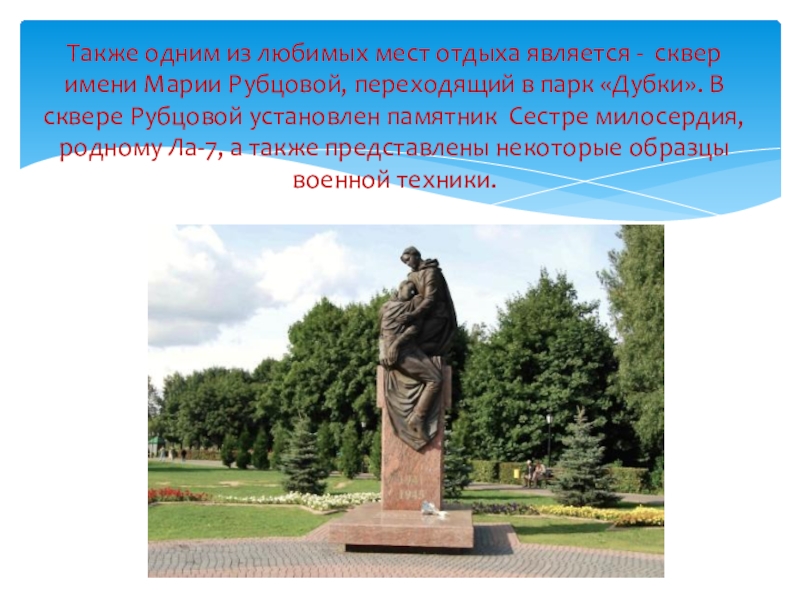 Также одним из любимых мест отдыха является - сквер имени Марии Рубцовой, переходящий в парк «Дубки». В сквере Рубцовой установлен памятник Сестре милосердия, родному Ла-7, а также представлены некоторые образцы военной техники.

1941
1945